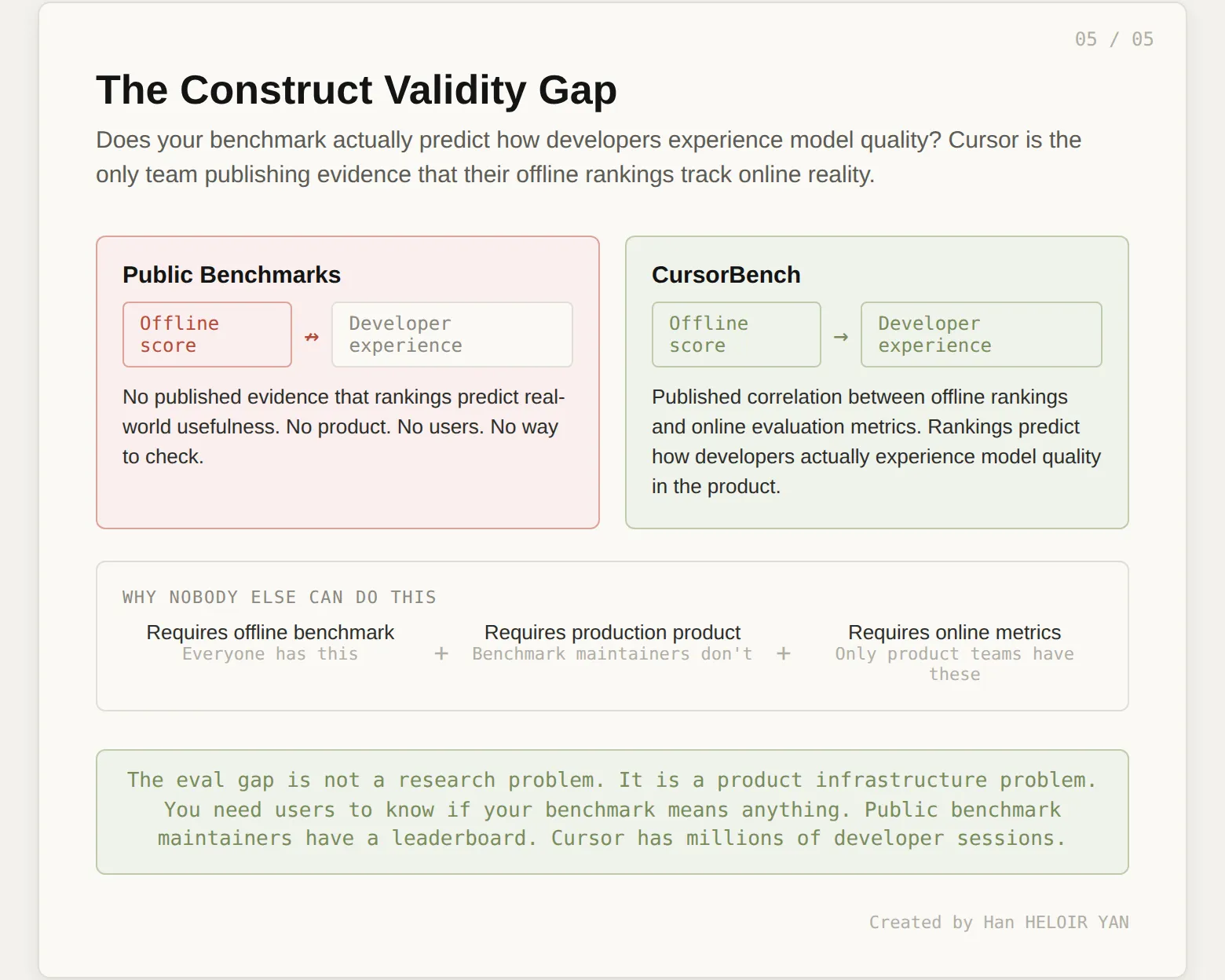 05 / 05

The Construct Validity Gap

Does your benchmark actually predict how developers experience model quality? Cursor is the only team publishing evidence that their offline rankings track online reality.

Public Benchmarks

Offline score ↛ Developer experience

No published evidence that rankings predict real-world usefulness. No product. No users. No way to check.

CursorBench

Offline score → Developer experience

Published correlation between offline rankings and online evaluation metrics. Rankings predict how developers actually experience model quality in the product.

WHY NOBODY ELSE CAN DO THIS

Requires offline benchmark
Everyone has this

+

Requires production product
Benchmark maintainers don't

+

Requires online metrics
Only product teams have these

The eval gap is not a research problem. It is a product infrastructure problem. You need users to know if your benchmark means anything. Public benchmark maintainers have a leaderboard. Cursor has millions of developer sessions.

Created by Han HELOIR YAN